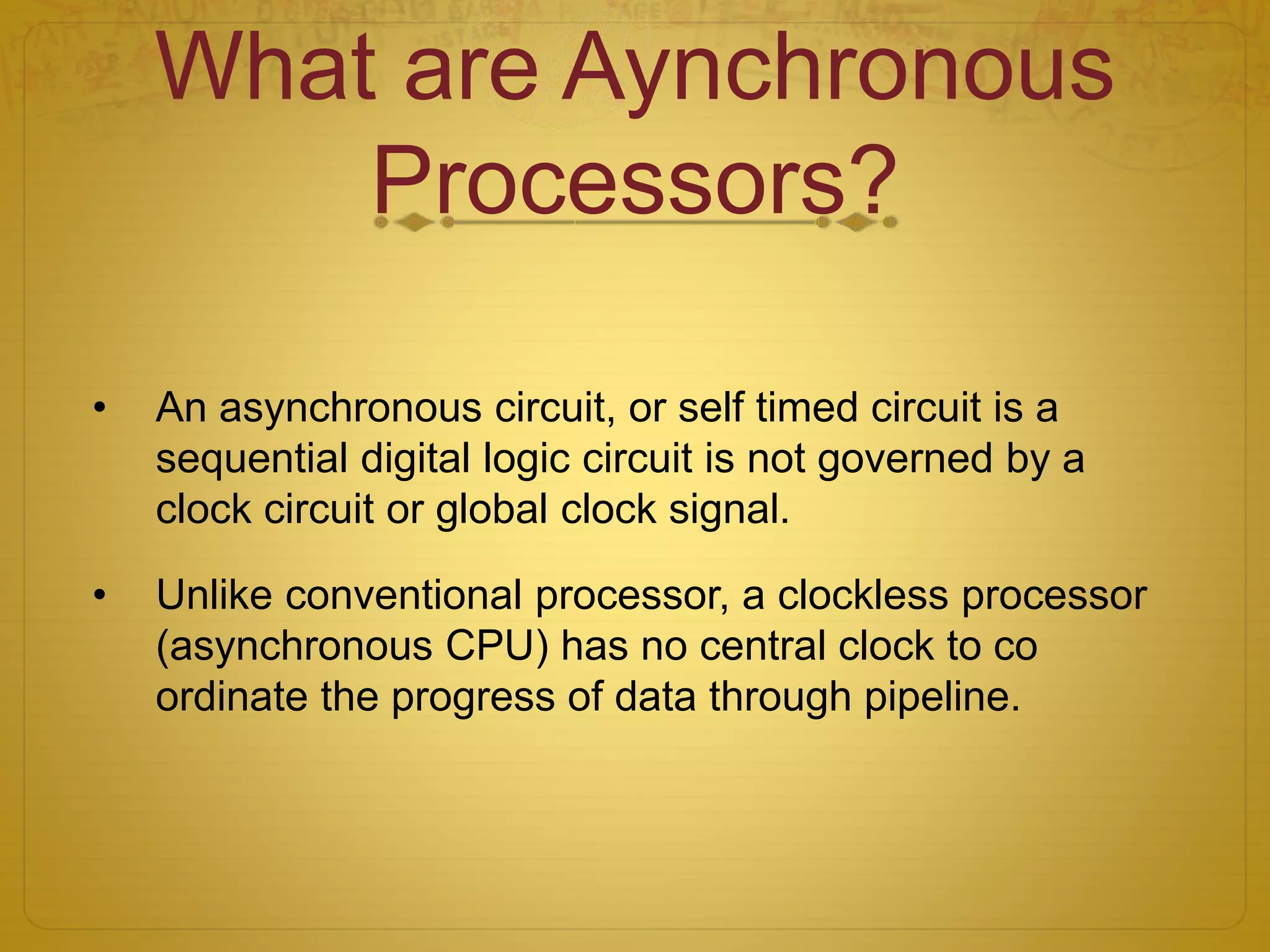 What are Aynchronous Processors?

• An asynchronous circuit, or self timed circuit is a sequential digital logic circuit is not governed by a clock circuit or global clock signal.

• Unlike conventional processor, a clockless processor (asynchronous CPU) has no central clock to co ordinate the progress of data through pipeline.